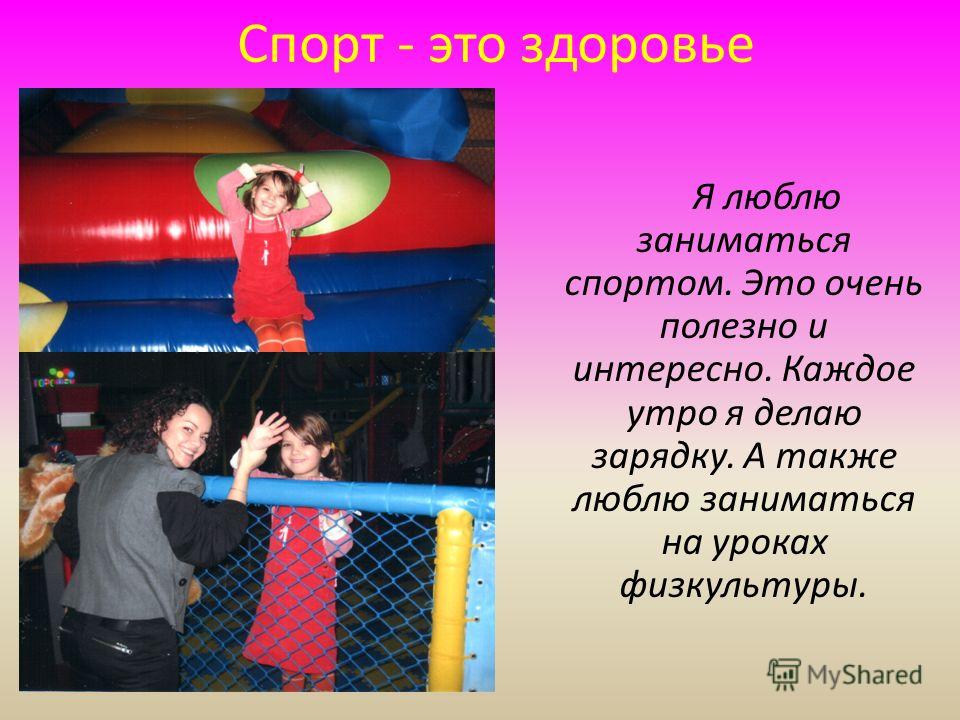 Спорт - это здоровье

Я люблю заниматься спортом. Это очень полезно и интересно. Каждое утро я делаю зарядку. А также люблю заниматься на уроках физкультуры.

MyShared